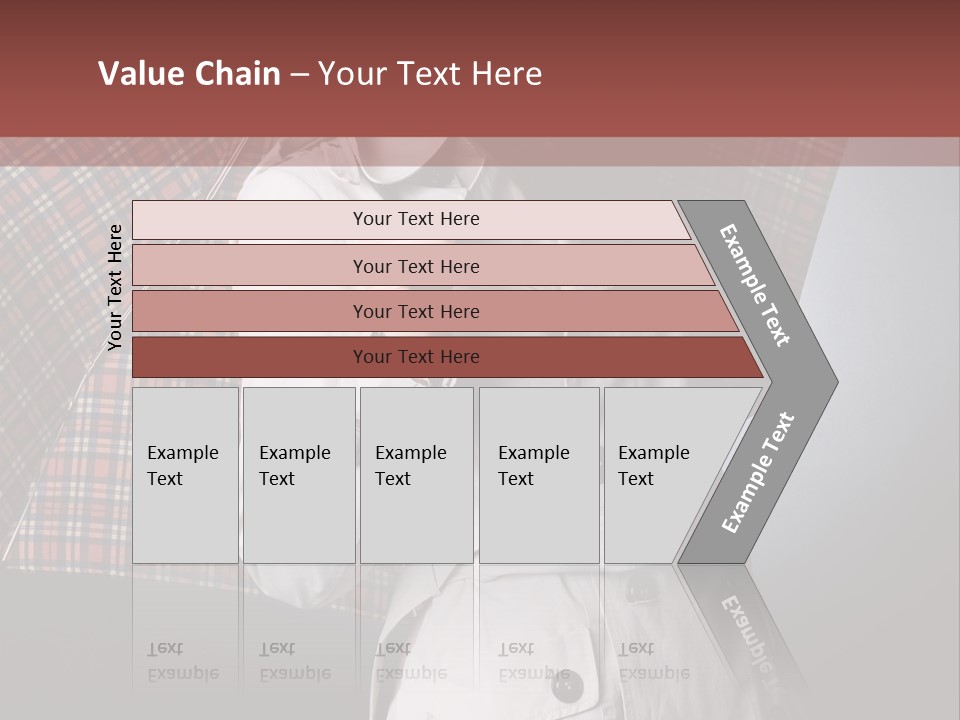 Value Chain – Your Text Here

Your Text Here

Your Text Here

Your Text Here

Your Text Here

Your Text Here

Example Text

Example Text

Example Text

Example Text

Example Text

Example Text

Example Text